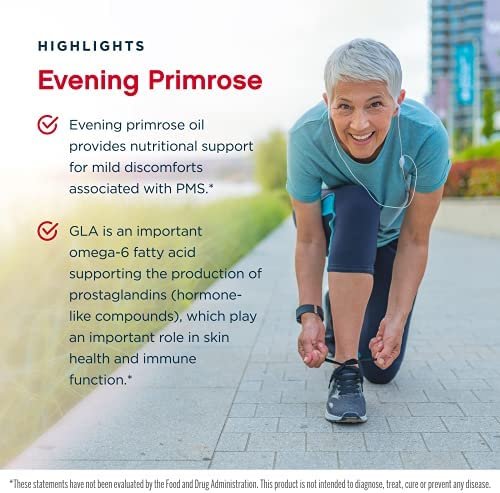 HIGHLIGHTS

Evening Primrose

Evening primrose oil provides nutritional support for mild discomforts associated with PMS.*

GLA is an important omega-6 fatty acid supporting the production of prostaglandins (hormone-like compounds), which play an important role in skin health and immune function.*

*These statements have not been evaluated by the Food and Drug Administration. This product is not intended to diagnose, treat, cure or prevent any disease.